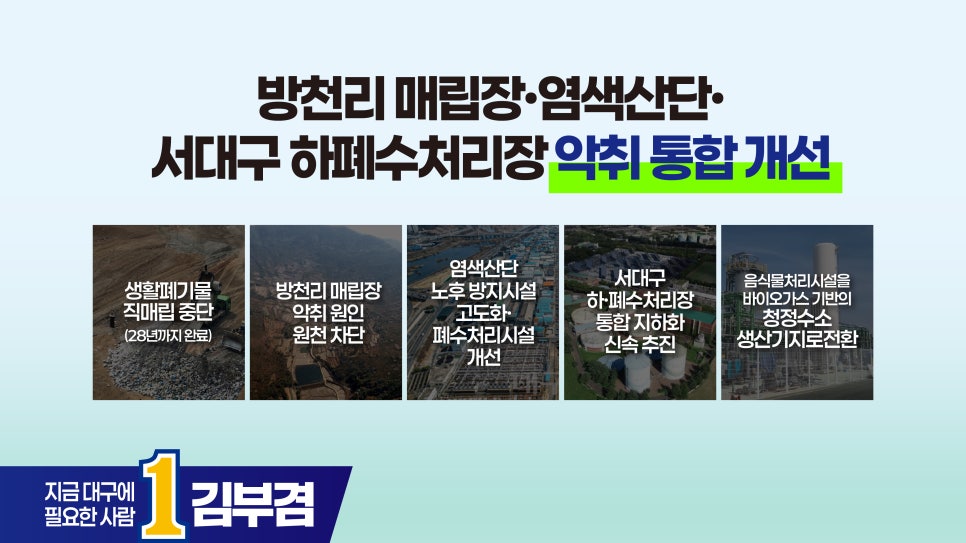 방천리 매립장·염색산단·
서대구 하폐수처리장 악취 통합 개선

생활폐기물
직매립 중단
(28년까지 완료)

방천리 매립장
악취 원인
원천 차단

염색산단
노후 방지시설
고도화
폐수처리시설
개선

서대구
하·폐수처리장
통합 지하화
신속 추진

음식물처리시설을
바이오가스 기반의
청정수소
생산기지로전환

지금 대구에
필요한 사람
1
김부겸